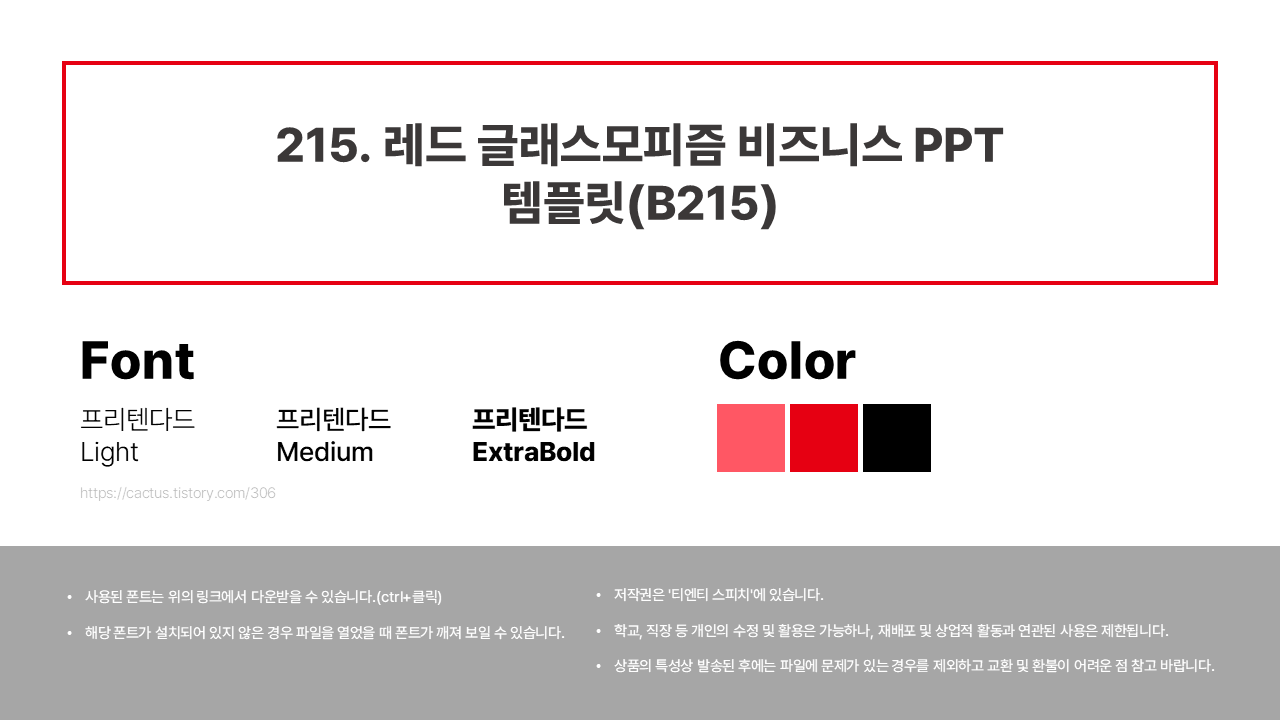 215. 레드 글래스모피즘 비즈니스 PPT 템플릿(B215)

Font

프리텐다드 Light

프리텐다드 Medium

프리텐다드 ExtraBold

https://cactus.tistory.com/306

Color

• 사용된 폰트는 위의 링크에서 다운받을 수 있습니다.(ctrl+클릭)

• 해당 폰트가 설치되어 있지 않은 경우 파일을 열었을 때 폰트가 깨져 보일 수 있습니다.

• 저작권은 '티엔티 스피치'에 있습니다.

• 학교, 직장 등 개인의 수정 및 활용은 가능하나, 재배포 및 상업적 활동과 연관된 사용은 제한됩니다.

• 상품의 특성상 발송된 후에는 파일에 문제가 있는 경우를 제외하고 교환 및 환불이 어려운 점 참고 바랍니다.